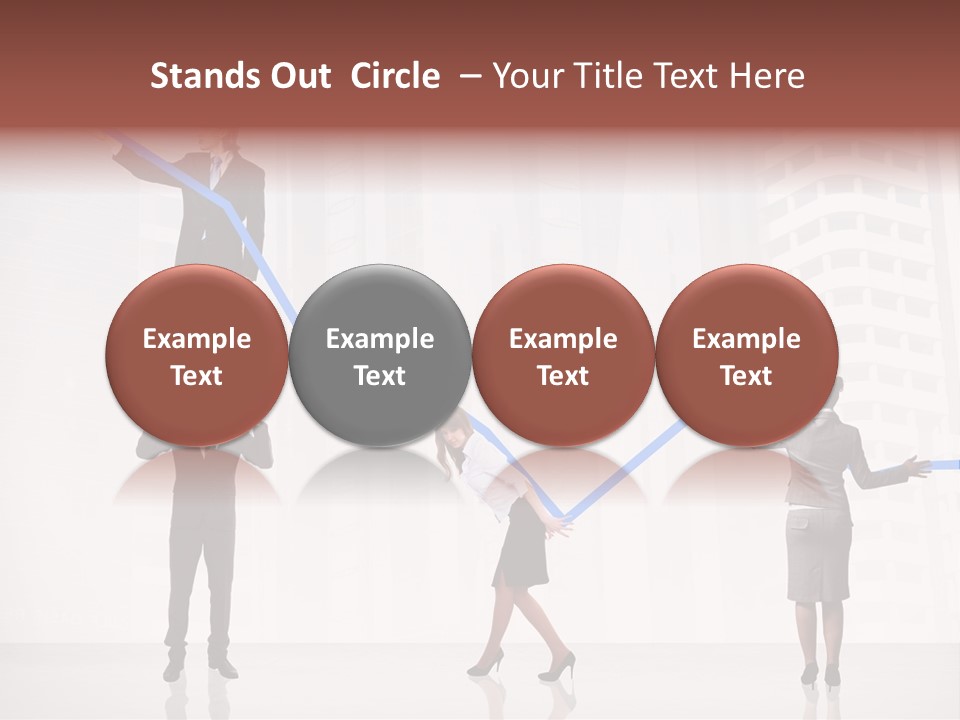 Stands Out Circle – Your Title Text Here

Example Text

Example Text

Example Text

Example Text